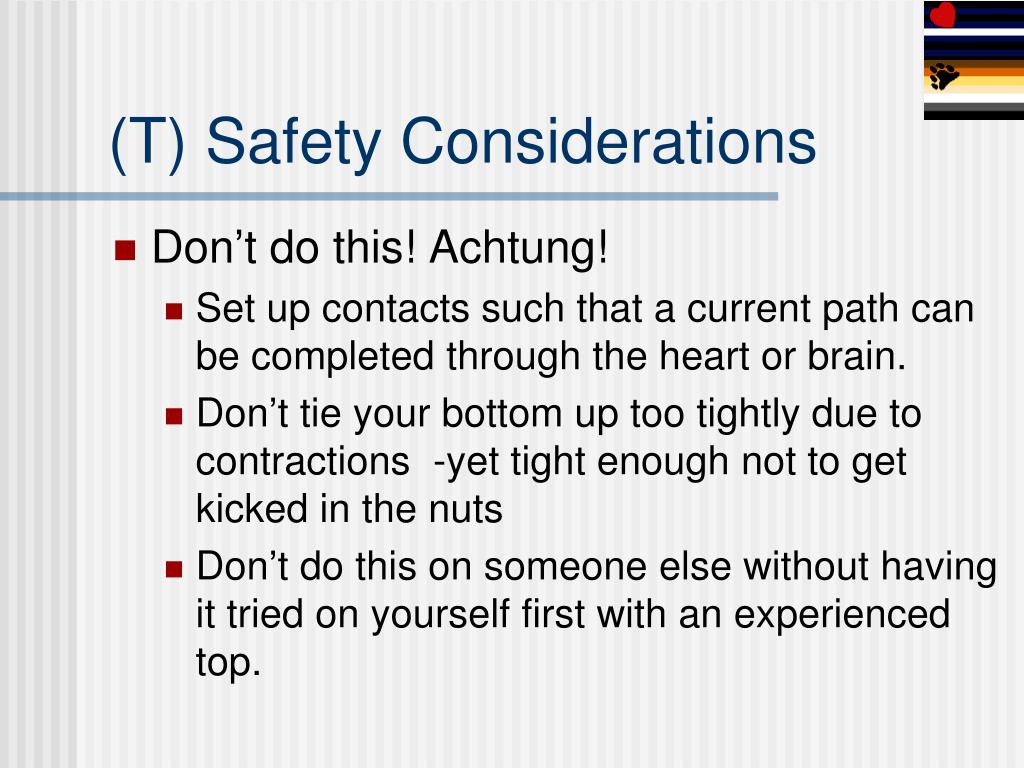 (T) Safety Considerations

Don’t do this! Achtung!

Set up contacts such that a current path can be completed through the heart or brain.

Don’t tie your bottom up too tightly due to contractions -yet tight enough not to get kicked in the nuts

Don’t do this on someone else without having it tried on yourself first with an experienced top.